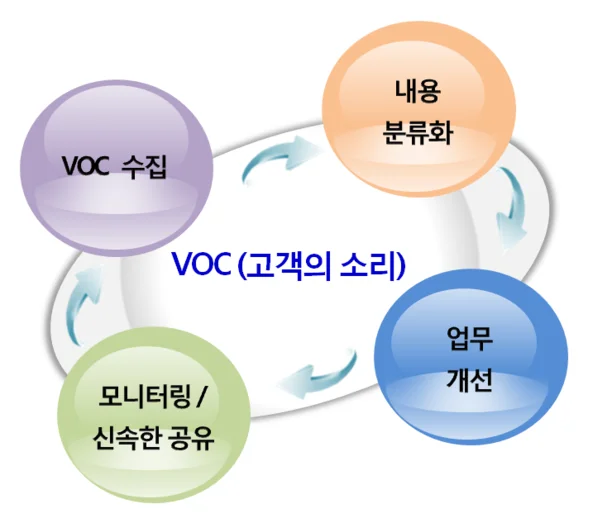 VOC 수집

내용
분류화

VOC (고객의 소리)

업무
개선

모니터링 /
신속한 공유